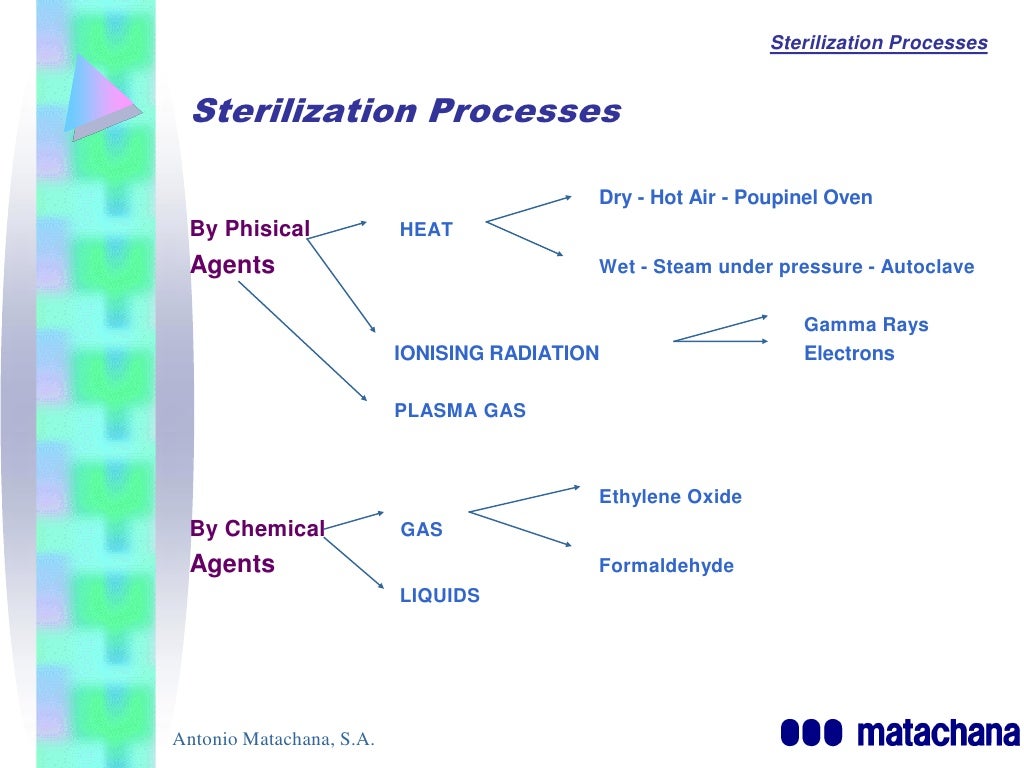 Sterilization Processes

Sterilization Processes

By Phisical Agents

HEAT

Dry - Hot Air - Poupinel Oven

Wet - Steam under pressure - Autoclave

IONISING RADIATION

Gamma Rays

Electrons

PLASMA GAS

By Chemical Agents

GAS

Ethylene Oxide

Formaldehyde

LIQUIDS

Antonio Matachana, S.A.

matachana